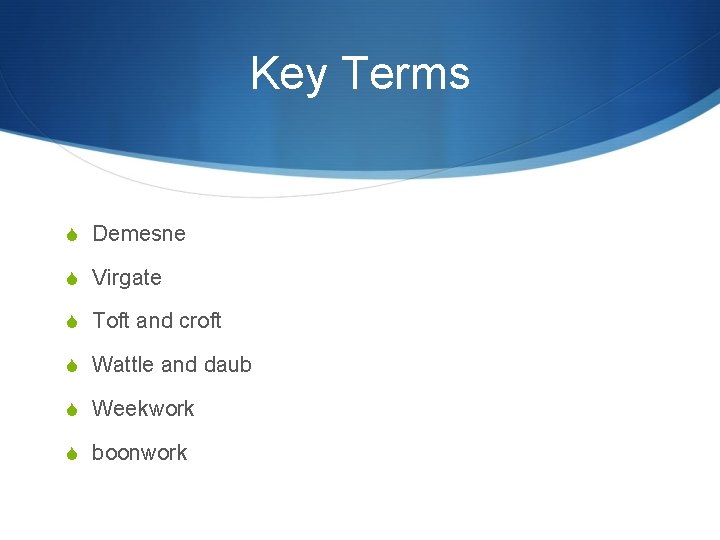 Key Terms

Demesne

Virgate

Toft and croft

Wattle and daub

Weekwork

boonwork